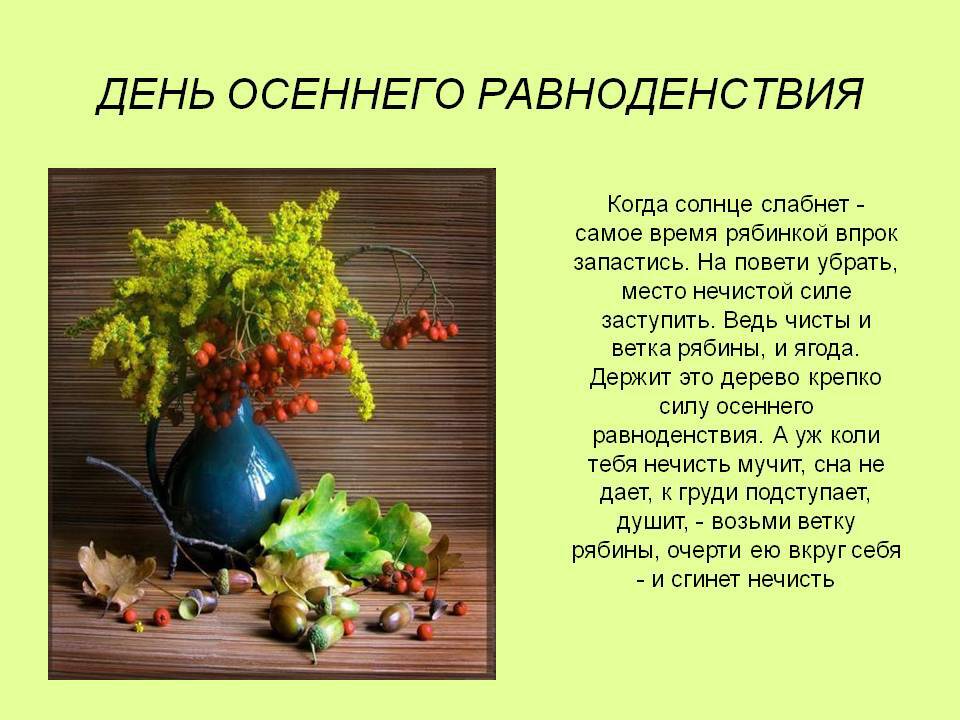 ДЕНЬ ОСЕННЕГО РАВНОДЕНСТВИЯ

Когда солнце слабнет - самое время рябинкой впрок запастись. На повети убрать, место нечистой силе заступить. Ведь чисты и ветка рябины, и ягода. Держит это дерево крепко силу осеннего равноденствия. А уж коли тебя нечисть мучит, сна не дает, к груди подступает, душит, - возьми ветку рябины, очерти ею вкруг себя - и сгинет нечисть